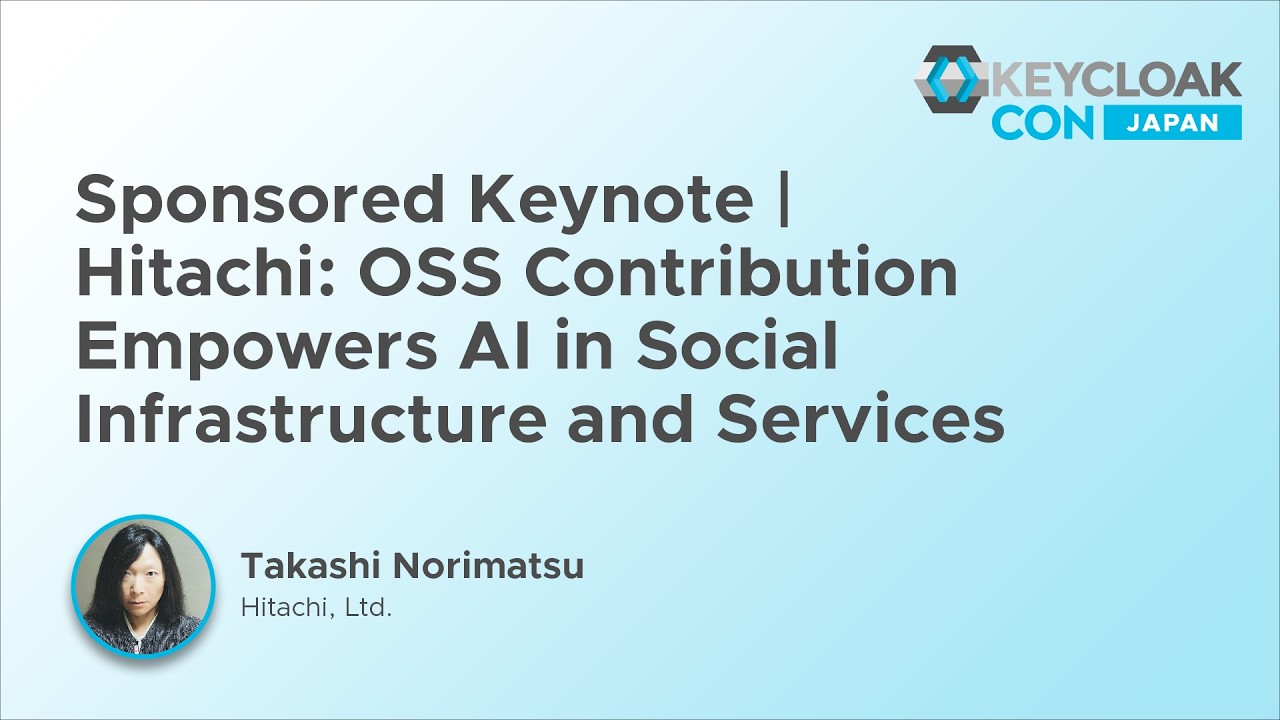 KEYCLOAK
CON JAPAN

Sponsored Keynote | Hitachi: OSS Contribution Empowers AI in Social Infrastructure and Services

Takashi Norimatsu
Hitachi, Ltd.